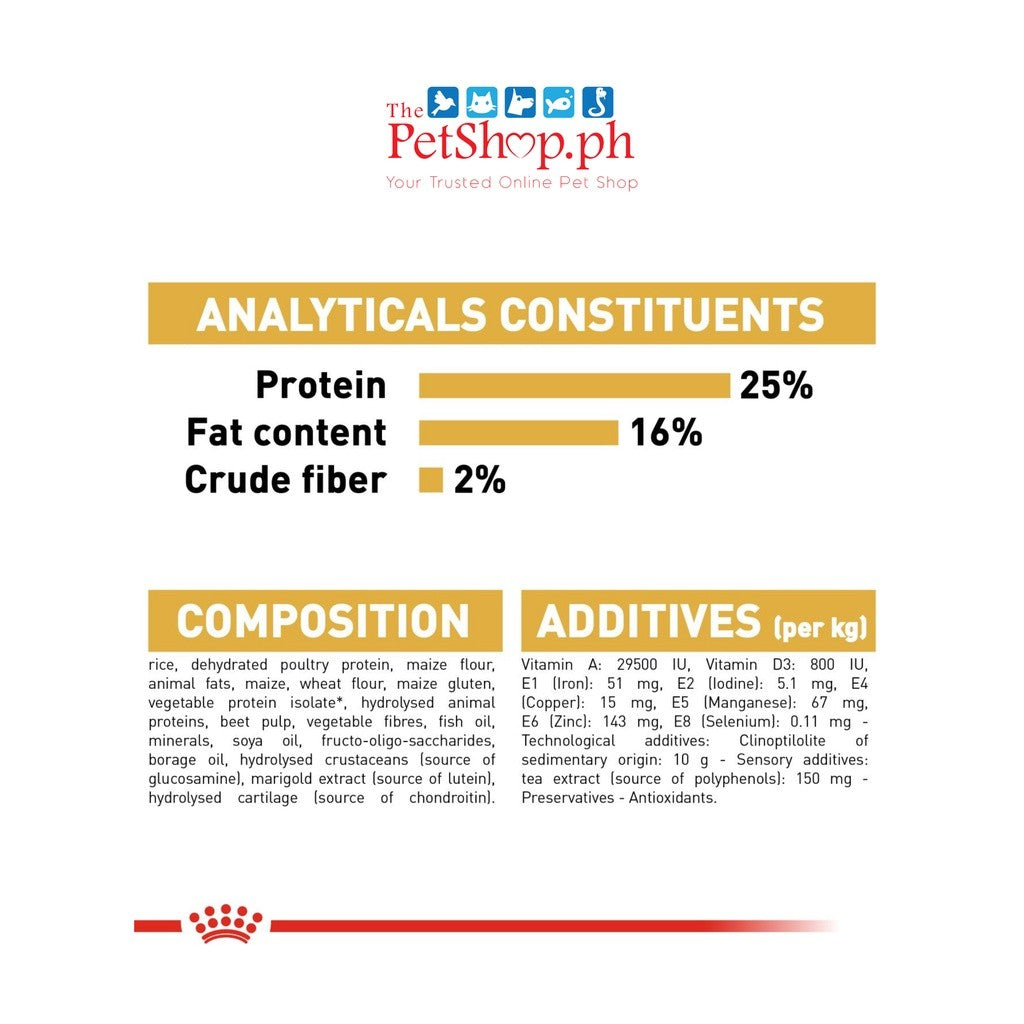 The PetShop.ph
Your Trusted Online Pet Shop

ANALYTICALS CONSTITUENTS

Protein 25%
Fat content 16%
Crude fiber 2%

COMPOSITION

rice, dehydrated poultry protein, maize flour, animal fats, maize, wheat flour, maize gluten, vegetable protein isolate*, hydrolysed animal proteins, beet pulp, vegetable fibres, fish oil, minerals, soya oil, fructo-oligo-saccharides, borage oil, hydrolysed crustaceans (source of glucosamine), marigold extract (source of lutein), hydrolysed cartilage (source of chondroitin).

ADDITIVES (per kg)

Vitamin A: 29500 IU, Vitamin D3: 800 IU, E1 (Iron): 51 mg, E2 (Iodine): 5.1 mg, E4 (Copper): 15 mg, E5 (Manganese): 67 mg, E6 (Zinc): 143 mg, E8 (Selenium): 0.11 mg - Technological additives: Clinoptilolite of sedimentary origin: 10 g - Sensory additives: tea extract (source of polyphenols): 150 mg - Preservatives - Antioxidants.